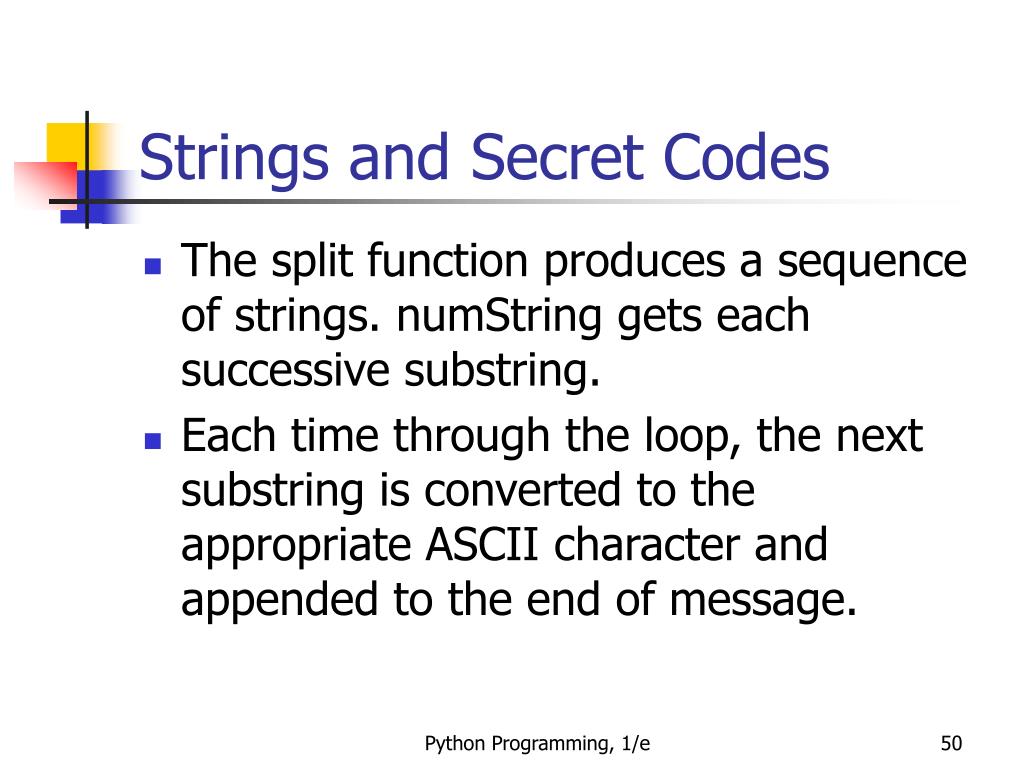 Strings and Secret Codes

- The split function produces a sequence of strings. numString gets each successive substring.
- Each time through the loop, the next substring is converted to the appropriate ASCII character and appended to the end of message.

Python Programming, 1/e

50